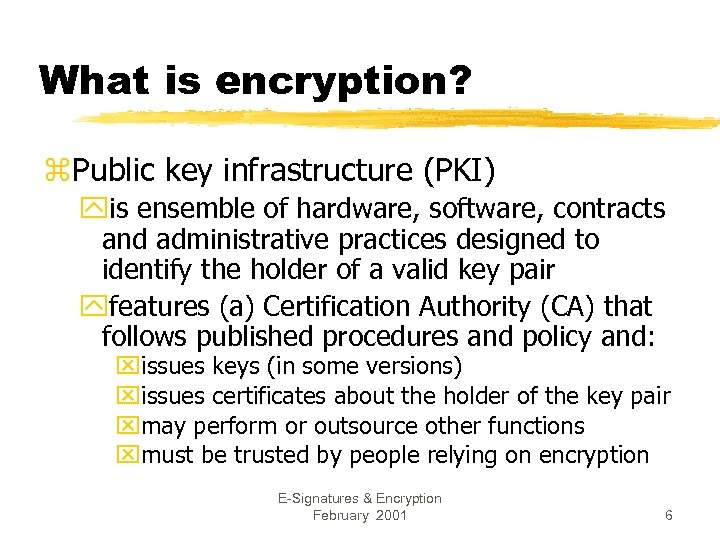 What is encryption?

Public key infrastructure (PKI)

is ensemble of hardware, software, contracts and administrative practices designed to identify the holder of a valid key pair

features (a) Certification Authority (CA) that follows published procedures and policy and:

issues keys (in some versions)

issues certificates about the holder of the key pair

may perform or outsource other functions

must be trusted by people relying on encryption

E-Signatures & Encryption
February 2001

6